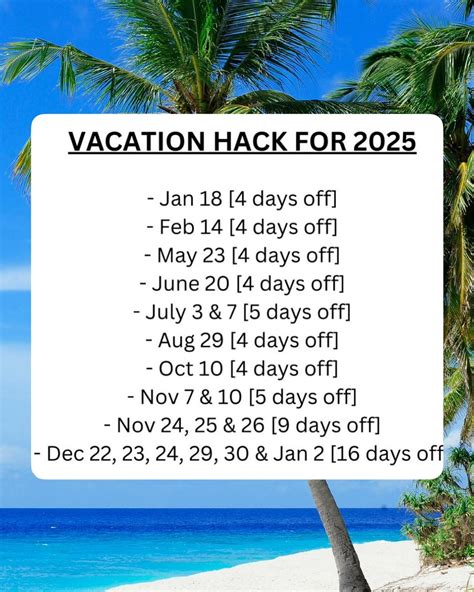 VACATION HACK FOR 2025

- Jan 18 [4 days off]
- Feb 14 [4 days off]
- May 23 [4 days off]
- June 20 [4 days off]
- July 3 & 7 [5 days off]
- Aug 29 [4 days off]
- Oct 10 [4 days off]
- Nov 7 & 10 [5 days off]
- Nov 24, 25 & 26 [9 days off]
- Dec 22, 23, 24, 29, 30 & Jan 2 [16 days off